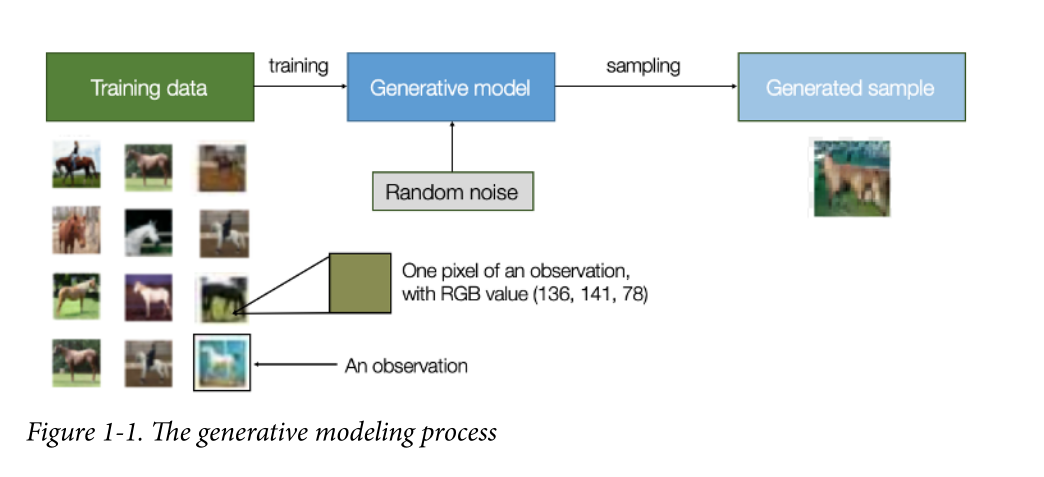 Training data

training

Generative model

sampling

Generated sample

Random noise

One pixel of an observation, with RGB value (136, 141, 78)

An observation

Figure 1-1. The generative modeling process